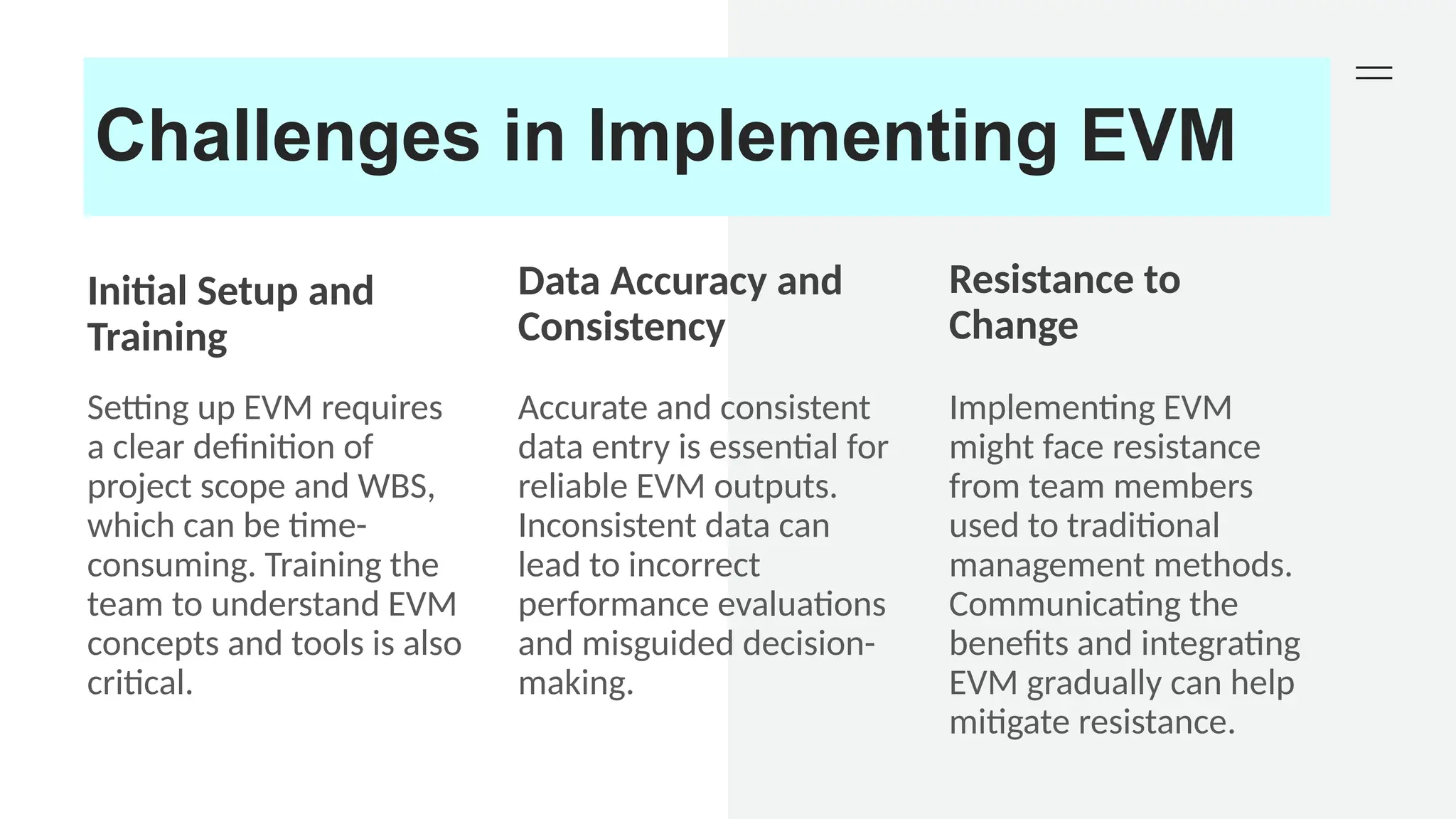 Challenges in Implementing EVM

Initial Setup and Training

Setting up EVM requires a clear definition of project scope and WBS, which can be time-consuming. Training the team to understand EVM concepts and tools is also critical.

Data Accuracy and Consistency

Accurate and consistent data entry is essential for reliable EVM outputs. Inconsistent data can lead to incorrect performance evaluations and misguided decision-making.

Resistance to Change

Implementing EVM might face resistance from team members used to traditional management methods. Communicating the benefits and integrating EVM gradually can help mitigate resistance.